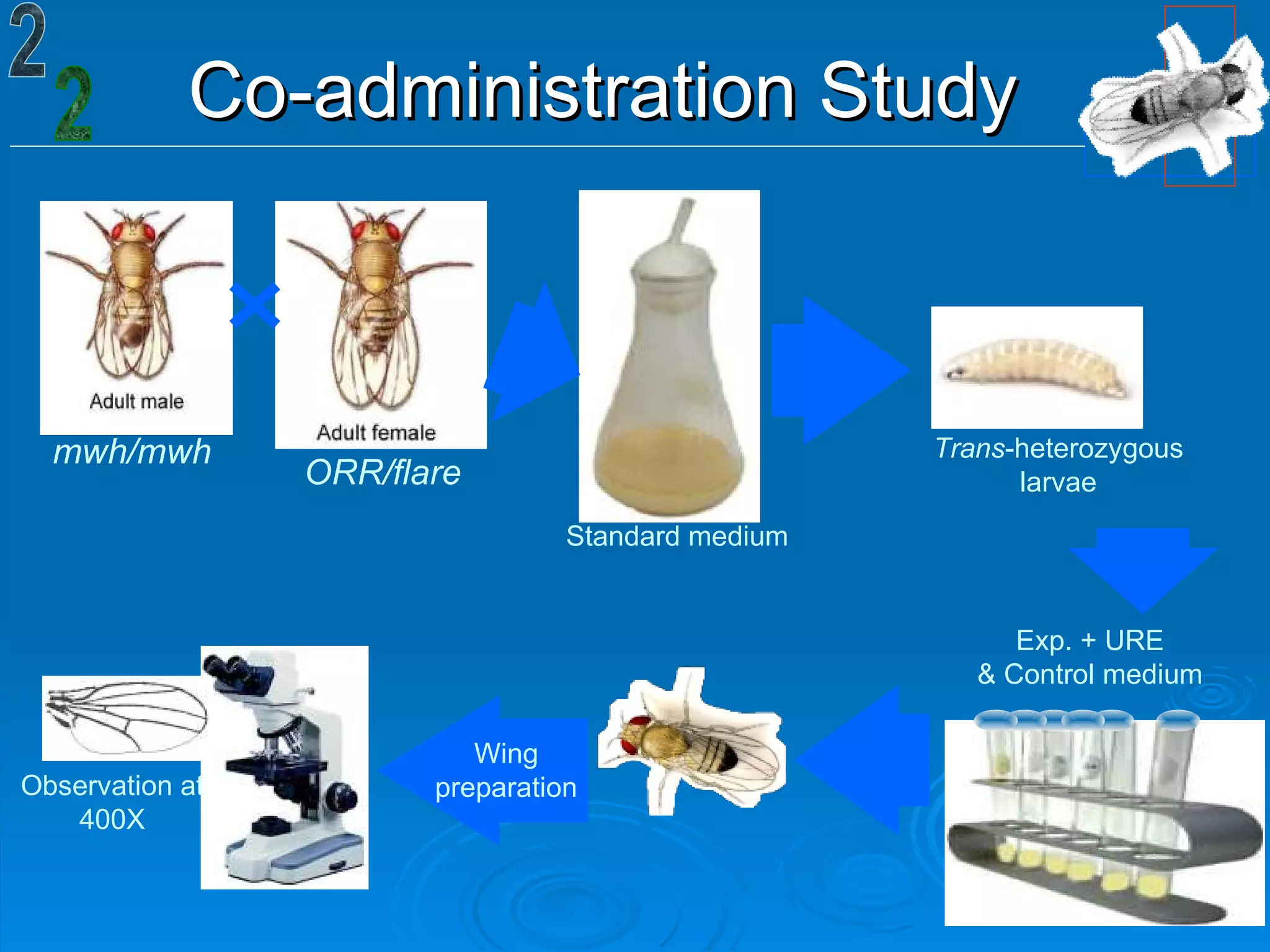 2
2

Co-administration Study

Adult male
mwh/mwh

Adult female
ORR/flare

Standard medium

Trans-heterozygous larvae

Exp. + URE
& Control medium

Wing preparation

Observation at 400X